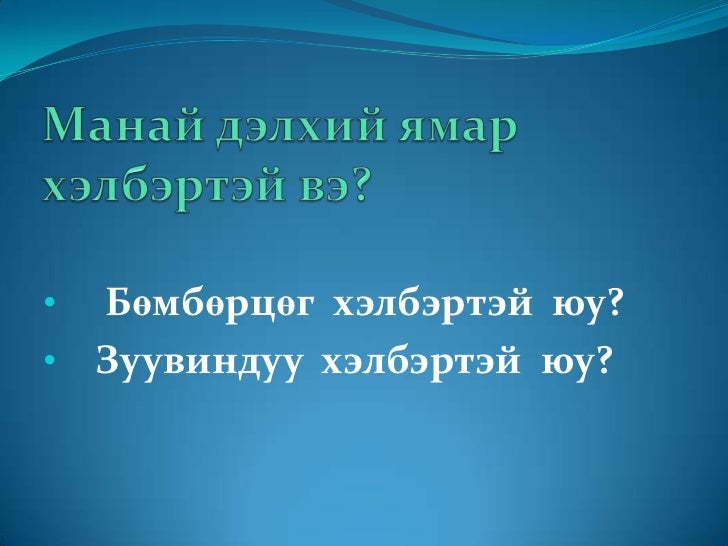 Манай дэлхий ямар хэлбэртэй вэ?

• Бөмбөрцөг хэлбэртэй юу?
• Зуувиндуу хэлбэртэй юу?